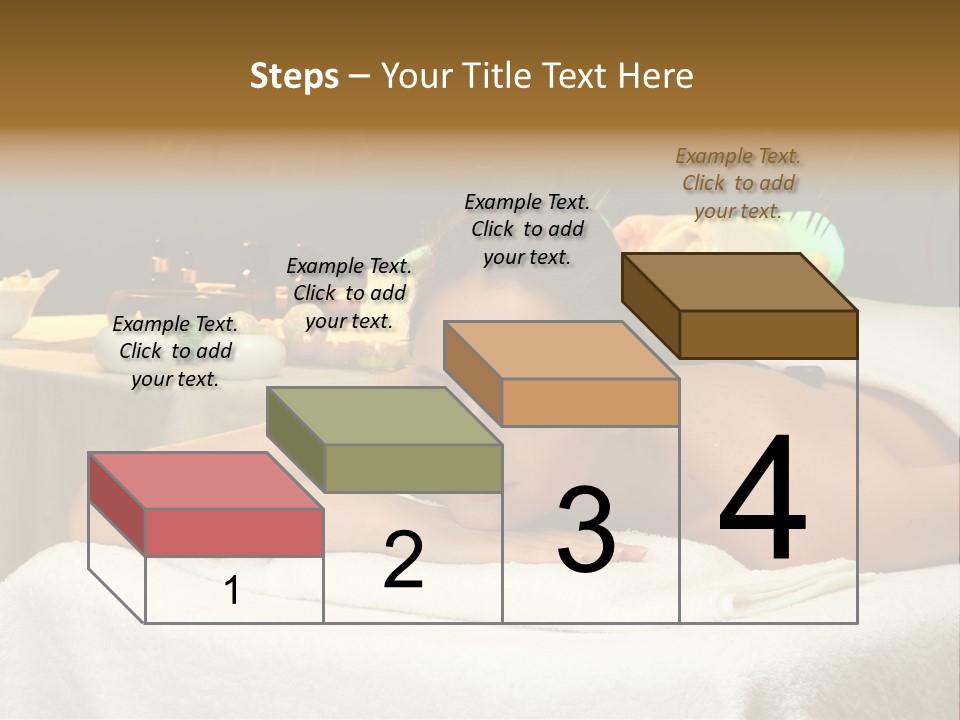 Steps – Your Title Text Here

Example Text. Click to add your text.

Example Text. Click to add your text.

Example Text. Click to add your text.

Example Text. Click to add your text.

1

2

3

4